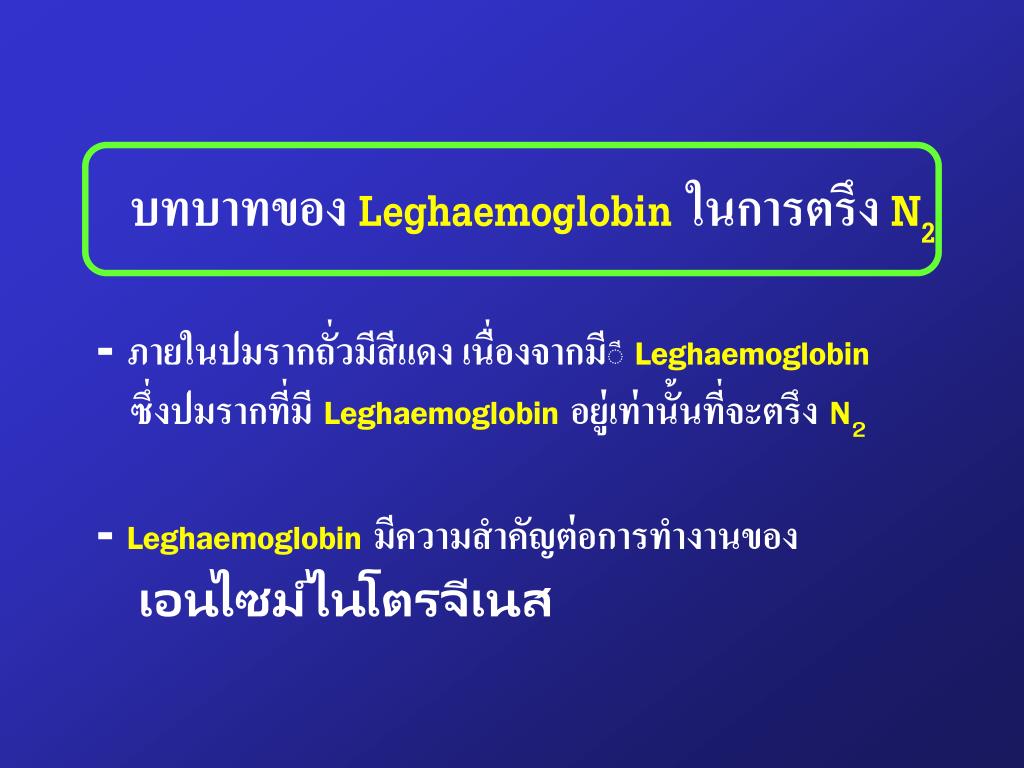 บทบาทของ Leghaemoglobin ในการตรึง $N_2$

- ภายในปมรากถั่วมีสีแดง เนื่องจากมีี Leghaemoglobin ซึ่งปมรากที่มี Leghaemoglobin อยู่เท่านั้นที่จะตรึง $N_2$

- Leghaemoglobin มีความสำคัญต่อการทำงานของ เอนไซม์ไนโตรจีเนส